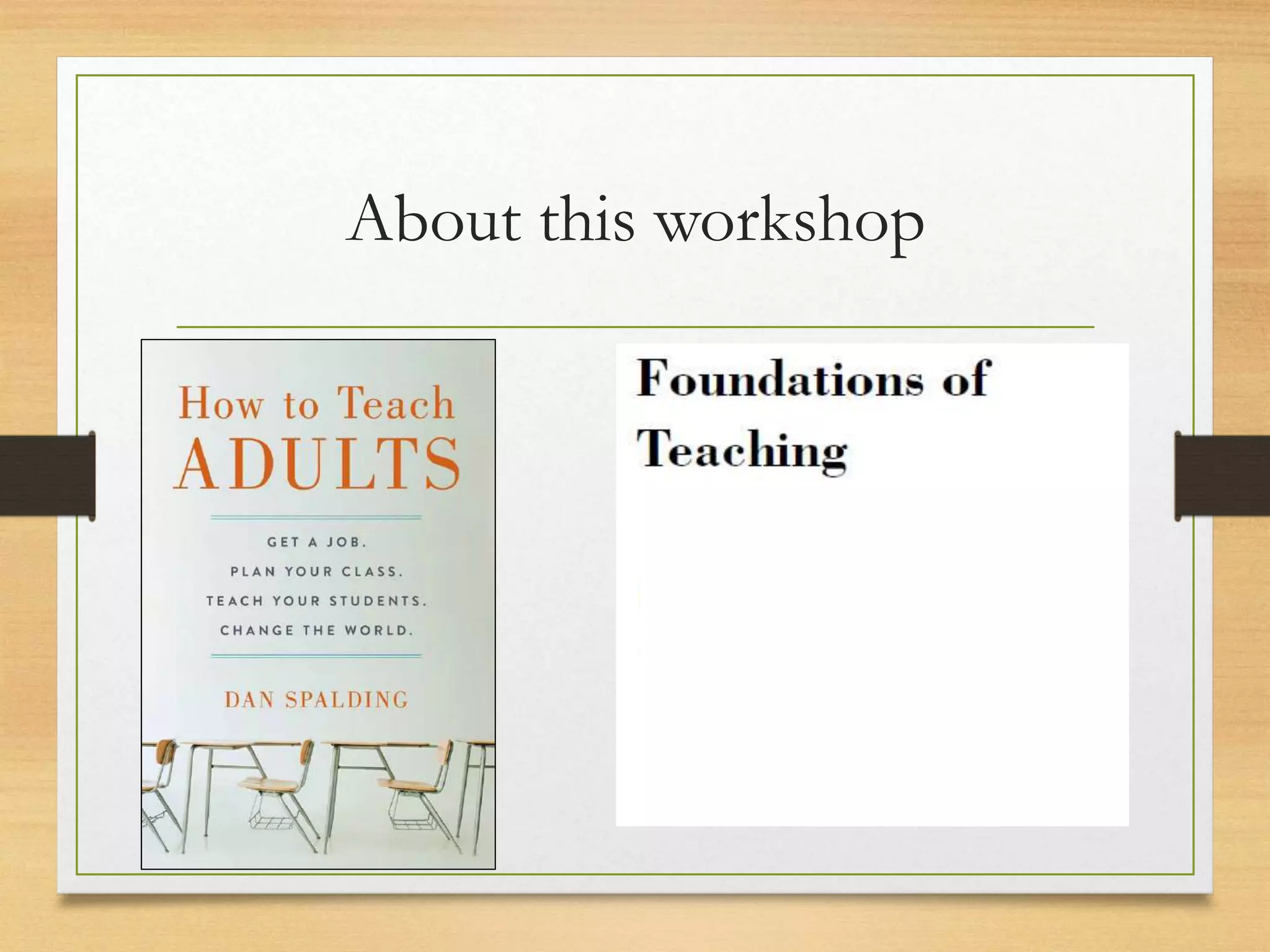 About this workshop

How to Teach ADULTS

GET A JOB.
PLAN YOUR CLASS.
TEACH YOUR STUDENTS.
CHANGE THE WORLD.

DAN SPALDING

Foundations of Teaching